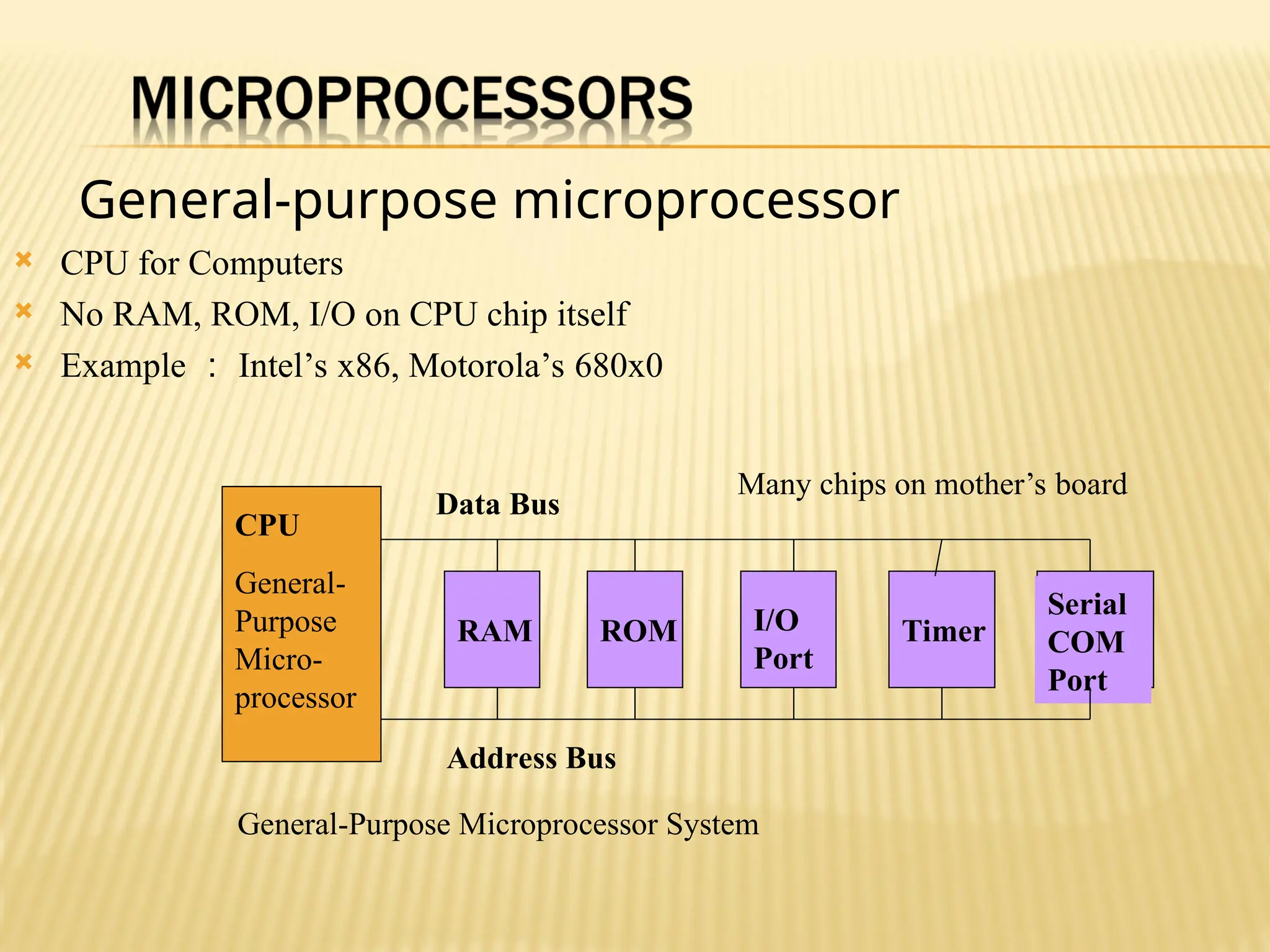 MICROPROCESSORS

General-purpose microprocessor

CPU for Computers

No RAM, ROM, I/O on CPU chip itself

Example ： Intel’s x86, Motorola’s 680x0

Many chips on mother’s board

Data Bus

CPU

General-Purpose Micro-processor

RAM

ROM

I/O Port

Timer

Serial COM Port

Address Bus

General-Purpose Microprocessor System